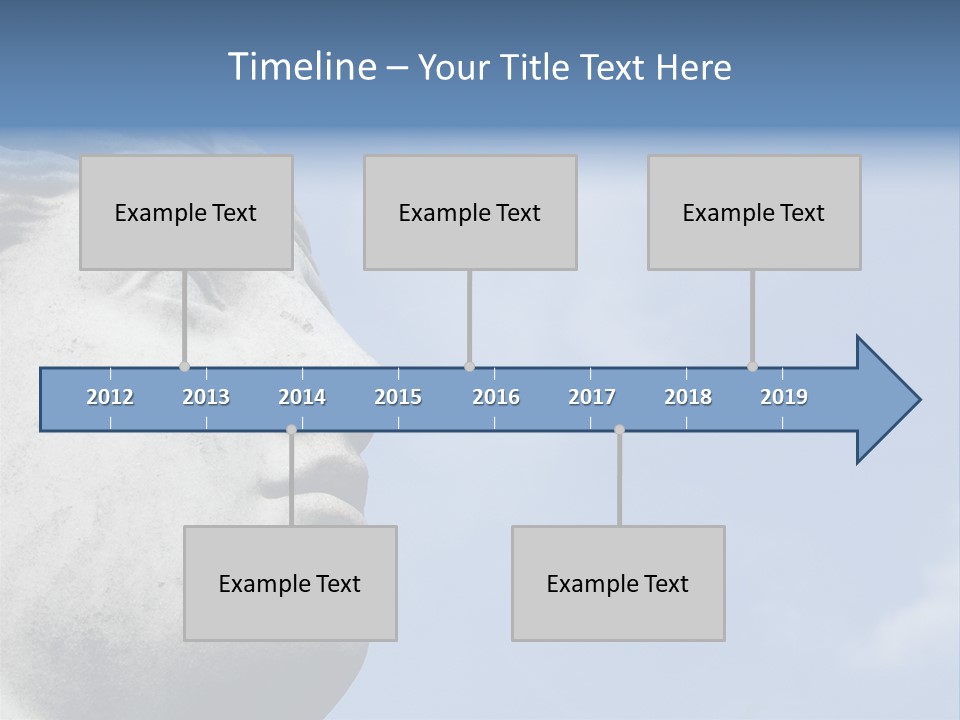 Timeline – Your Title Text Here

Example Text

Example Text

Example Text

2012 2013 2014 2015 2016 2017 2018 2019

Example Text

Example Text